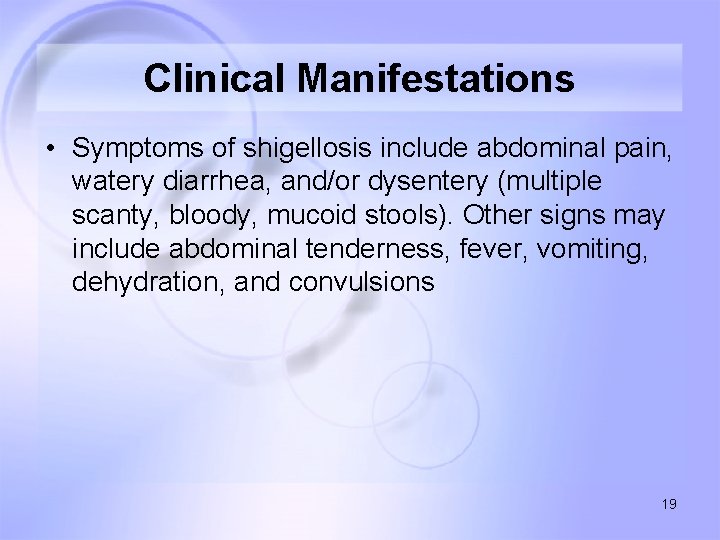 Clinical Manifestations

• Symptoms of shigellosis include abdominal pain, watery diarrhea, and/or dysentery (multiple scanty, bloody, mucoid stools). Other signs may include abdominal tenderness, fever, vomiting, dehydration, and convulsions

19